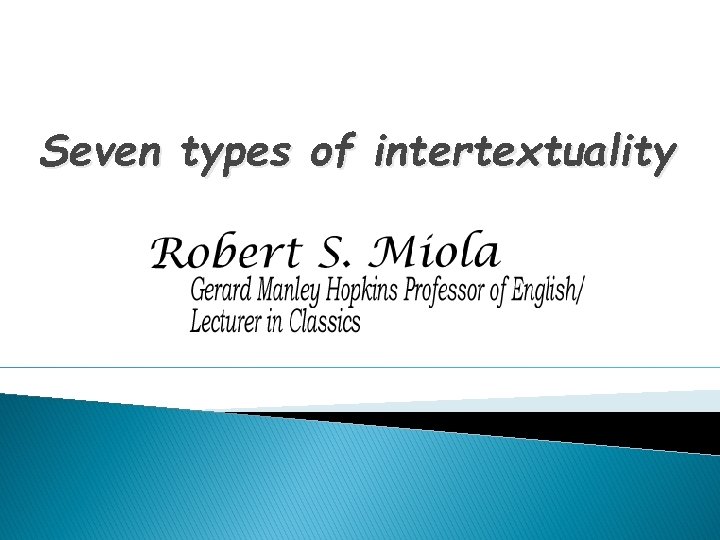 Seven types of intertextuality

Robert S. Miola

Gerard Manley Hopkins Professor of English/ Lecturer in Classics